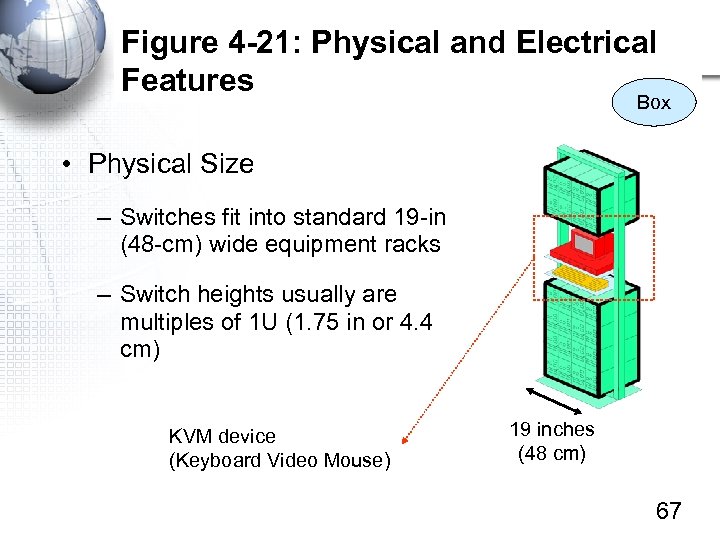 Figure 4-21: Physical and Electrical Features

Box

• Physical Size

– Switches fit into standard 19-in (48-cm) wide equipment racks

– Switch heights usually are multiples of 1U (1.75 in or 4.4 cm)

KVM device
(Keyboard Video Mouse)

19 inches
(48 cm)

67